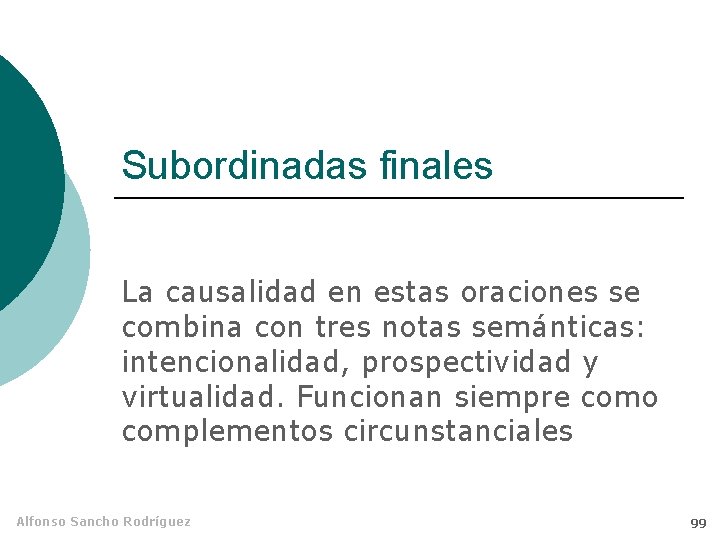 Subordinadas finales

La causalidad en estas oraciones se combina con tres notas semánticas: intencionalidad, prospectividad y virtualidad. Funcionan siempre como complementos circunstanciales

Alfonso Sancho Rodríguez

99